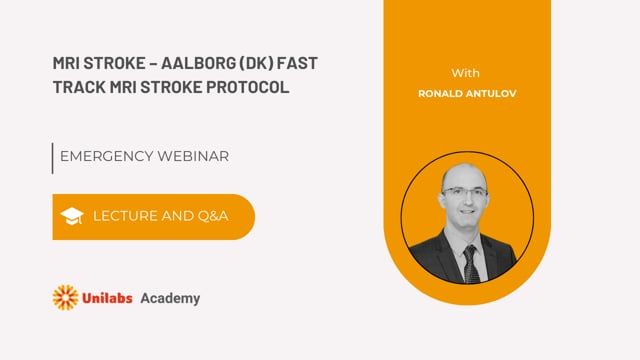 MRI STROKE – AALBORG (DK) FAST TRACK MRI STROKE PROTOCOL

EMERGENCY WEBINAR

LECTURE AND Q&A

Unilabs Academy

With

RONALD ANTULOV